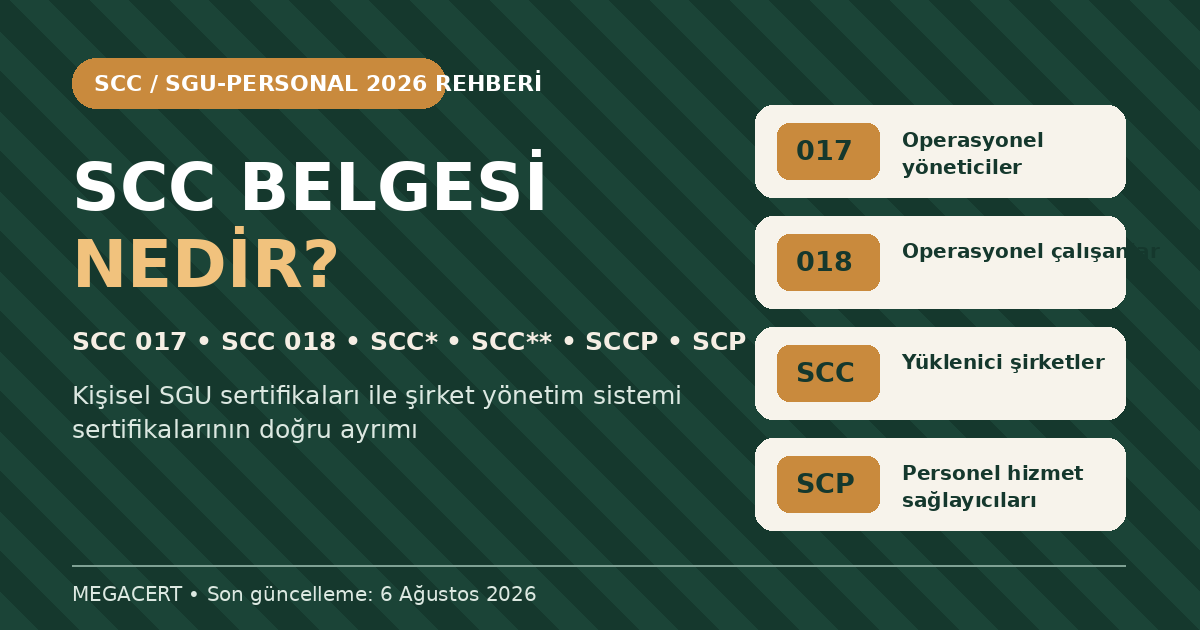 SCC / SGU-PERSONAL 2026 REHBERİ

SCC BELGESİ NEDİR?

SCC 017 • SCC 018 • SCC* • SCC** • SCCP • SCP

Kişisel SGU sertifikaları ile şirket yönetim sistemi sertifikalarının doğru ayrımı

017 Operasyonel yöneticiler

018 Operasyonel çalışanlar

SCC Yüklenici şirketler

SCP Personel hizmet sağlayıcıları

MEGACERT • Son güncelleme: 6 Ağustos 2026